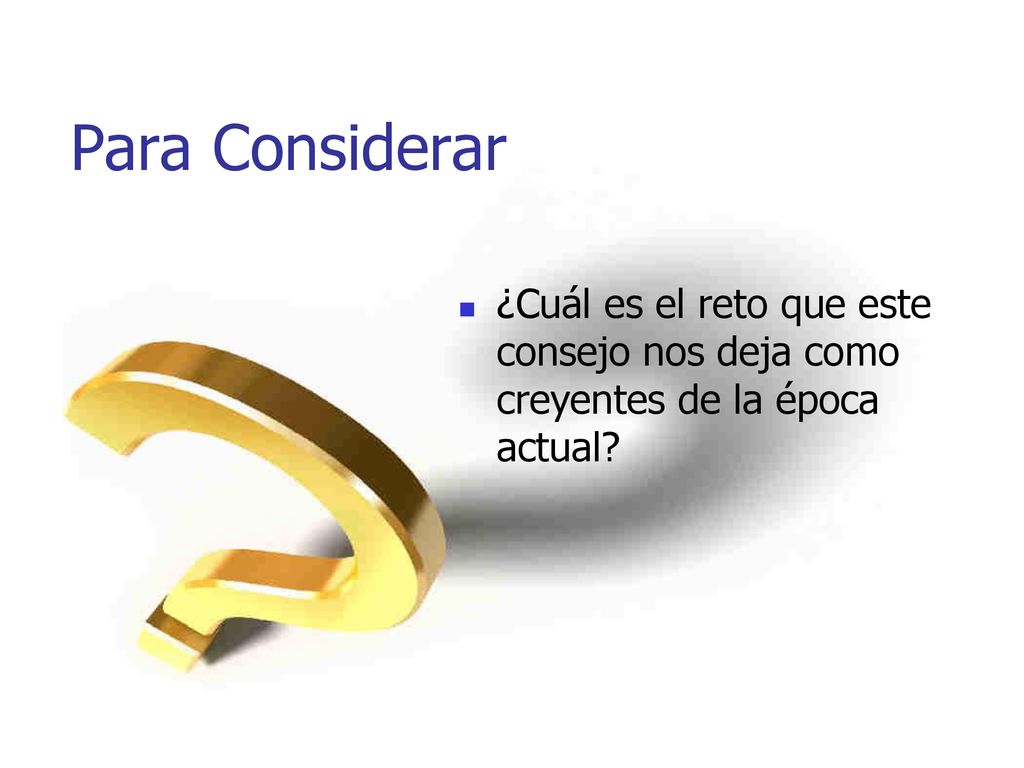 Para Considerar

¿Cuál es el reto que este consejo nos deja como creyentes de la época actual?